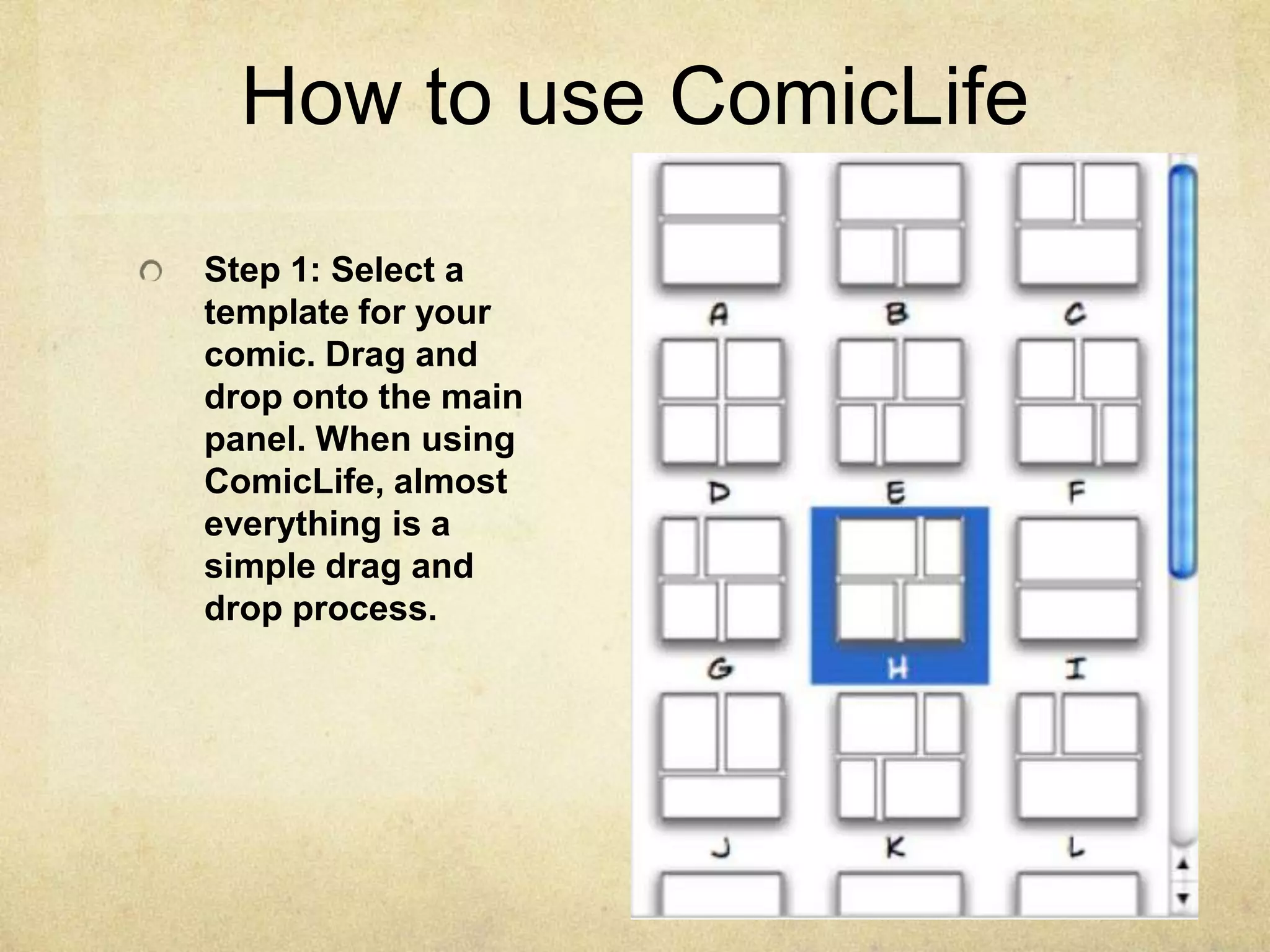 How to use ComicLife

Step 1: Select a template for your comic. Drag and drop onto the main panel. When using ComicLife, almost everything is a simple drag and drop process.

A
B
C
D
E
F
G
H
I
J
K
L